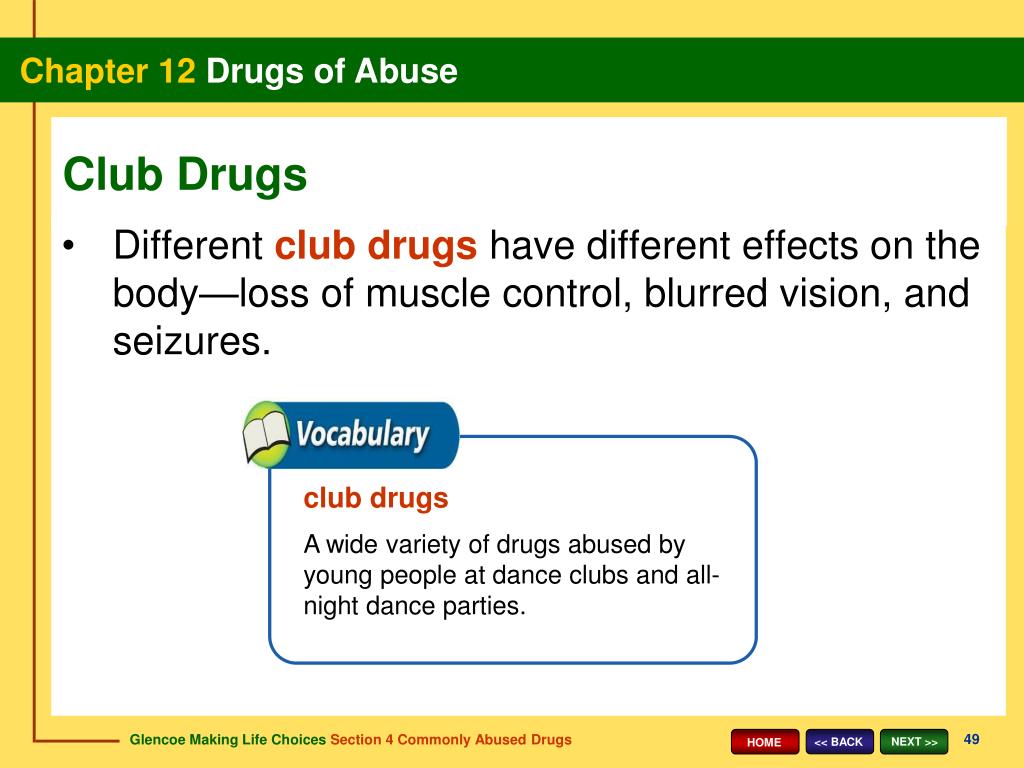 Chapter 12 Drugs of Abuse

Club Drugs

• Different club drugs have different effects on the body—loss of muscle control, blurred vision, and seizures.

Vocabulary

club drugs

A wide variety of drugs abused by young people at dance clubs and all-night dance parties.

Glencoe Making Life Choices Section 4 Commonly Abused Drugs

HOME << BACK NEXT >> 49